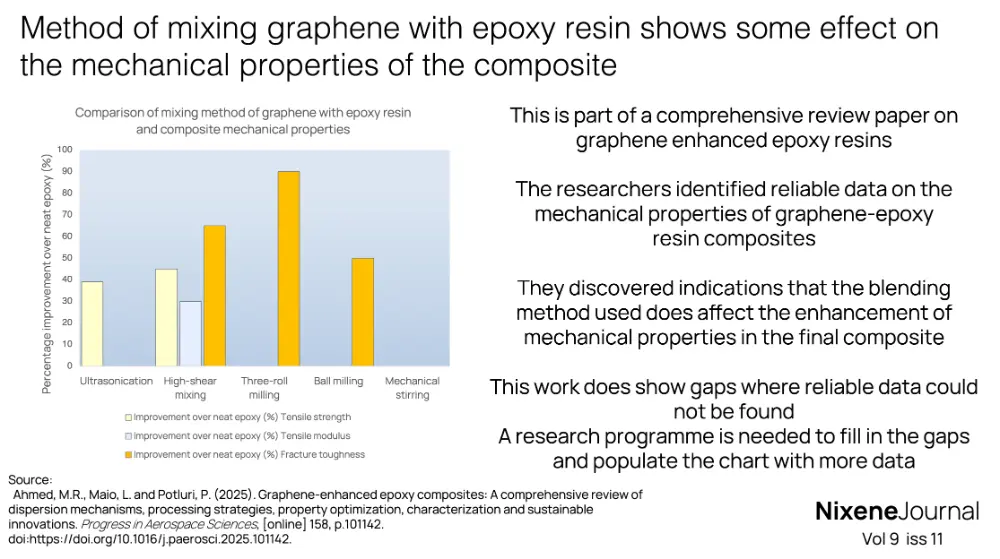 Method of mixing graphene with epoxy resin shows some effect on the mechanical properties of the composite

Comparison of mixing method of graphene with epoxy resin and composite mechanical properties

Percentage improvement over neat epoxy (%)

100
90
80
70
60
50
40
30
20
10
0

Ultrasonication
High-shear mixing
Three-roll milling
Ball milling
Mechanical stirring

Improvement over neat epoxy (%) Tensile strength
Improvement over neat epoxy (%) Tensile modulus
Improvement over neat epoxy (%) Fracture toughness

This is part of a comprehensive review paper on graphene enhanced epoxy resins

The researchers identified reliable data on the mechanical properties of graphene-epoxy resin composites

They discovered indications that the blending method used does affect the enhancement of mechanical properties in the final composite

This work does show gaps where reliable data could not be found
A research programme is needed to fill in the gaps and populate the chart with more data

Source:
Ahmed, M.R., Maio, L. and Potluri, P. (2025). Graphene-enhanced epoxy composites: A comprehensive review of dispersion mechanisms, processing strategies, property optimization, characterization and sustainable innovations. Progress in Aerospace Sciences, [online] 158, p.101142. doi:https://doi.org/10.1016/j.paerosci.2025.101142.

NixeneJournal
Vol 9 iss 11